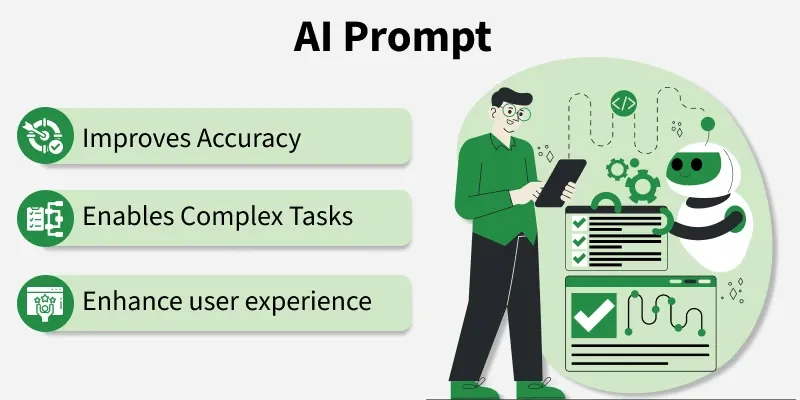 AI Prompt

Improves Accuracy

Enables Complex Tasks

Enhance user experience